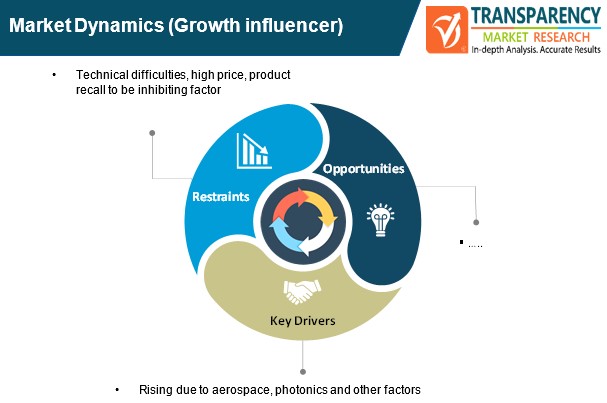 Market Dynamics (Growth influencer)

TRANSPARENCY
MARKET RESEARCH
In-depth Analysis. Accurate Results

• Technical difficulties, high price, product recall to be inhibiting factor

Restraints

Opportunities

▪ ….

Key Drivers

• Rising due to aerospace, photonics and other factors